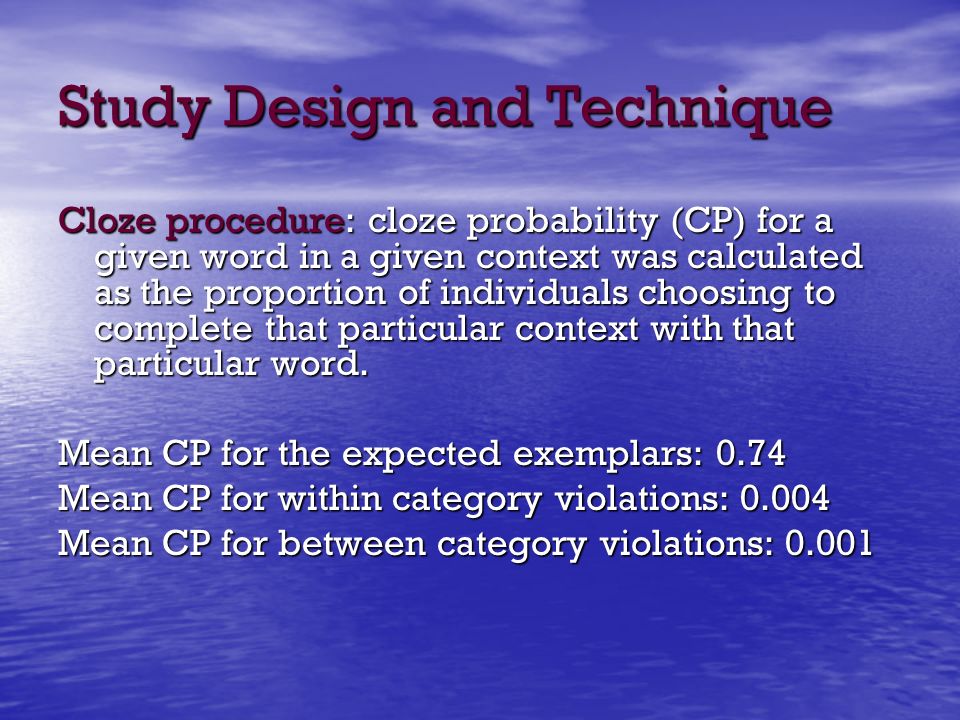 Study Design and Technique

Cloze procedure: cloze probability (CP) for a given word in a given context was calculated as the proportion of individuals choosing to complete that particular context with that particular word.

Mean CP for the expected exemplars: 0.74
Mean CP for within category violations: 0.004
Mean CP for between category violations: 0.001